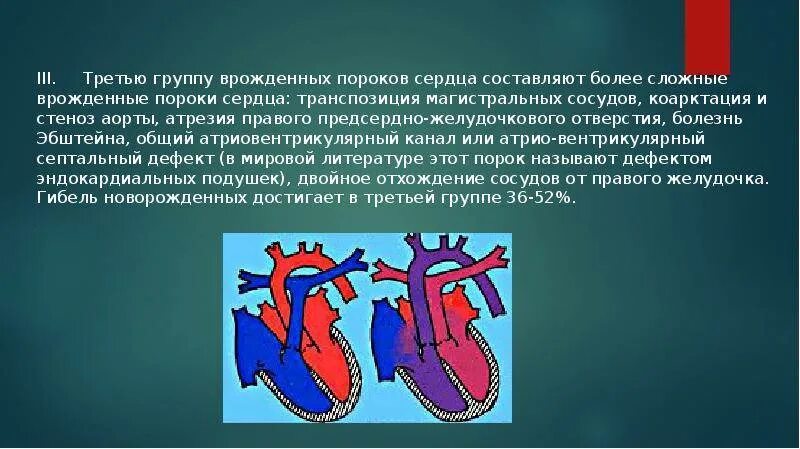 III. Третью группу врожденных пороков сердца составляют более сложные врожденные пороки сердца: транспозиция магистральных сосудов, коарктация и стеноз аорты, атрезия правого предсердно-желудочкового отверстия, болезнь Эбштейна, общий атриовентрикулярный канал или атрио-вентрикулярный септальный дефект (в мировой литературе этот порок называют дефектом эндокардиальных подушек), двойное отхождение сосудов от правого желудочка. Гибель новорожденных достигает в третьей группе 36-52%.